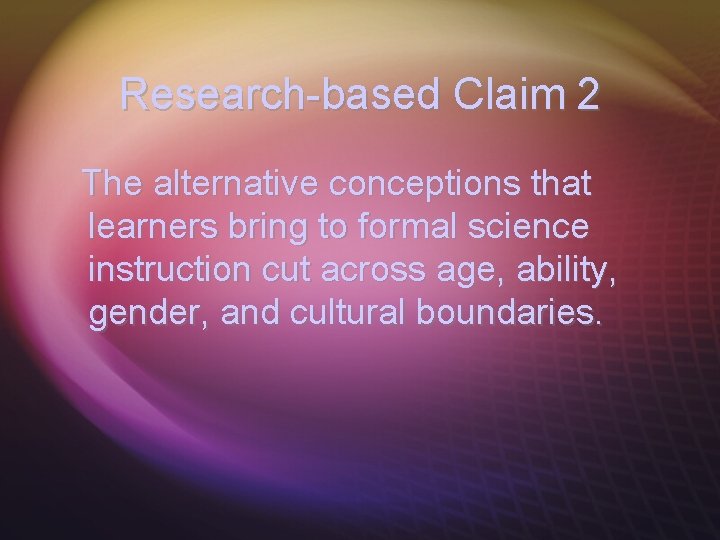 Research-based Claim 2

The alternative conceptions that learners bring to formal science instruction cut across age, ability, gender, and cultural boundaries.